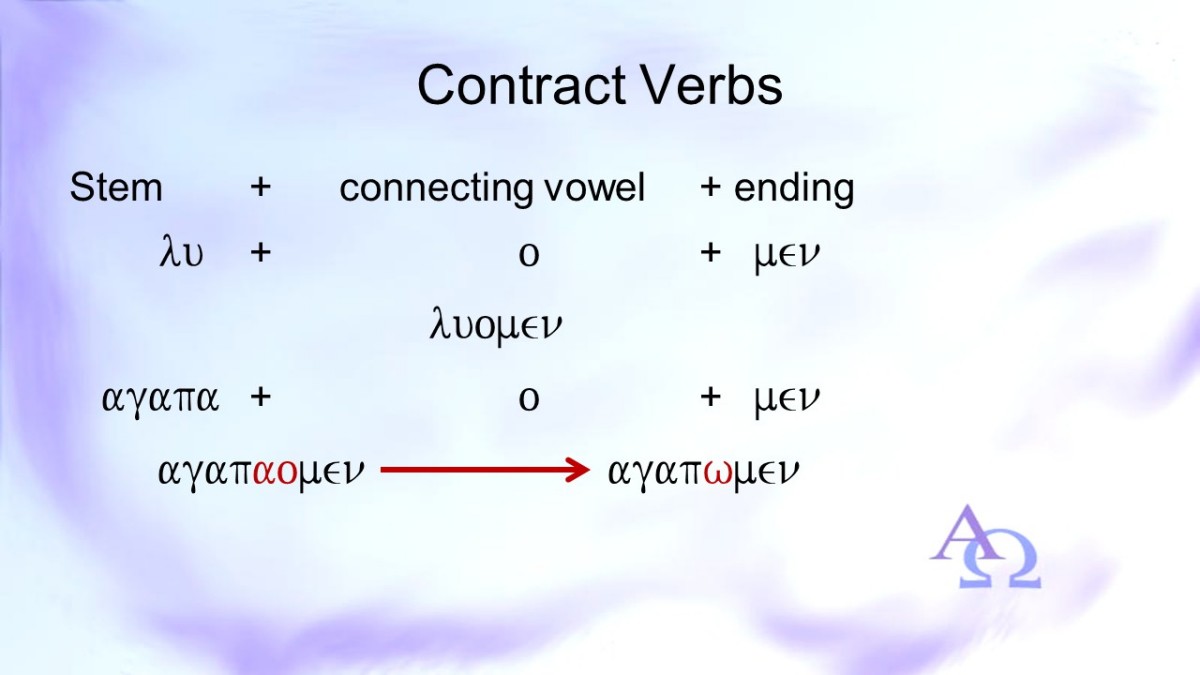 Contract Verbs

Stem + connecting vowel + ending

λυ + ο + μεν

λυομεν

αγαπα + ο + μεν

αγαπαομεν → αγαπωμεν

ΑΩ